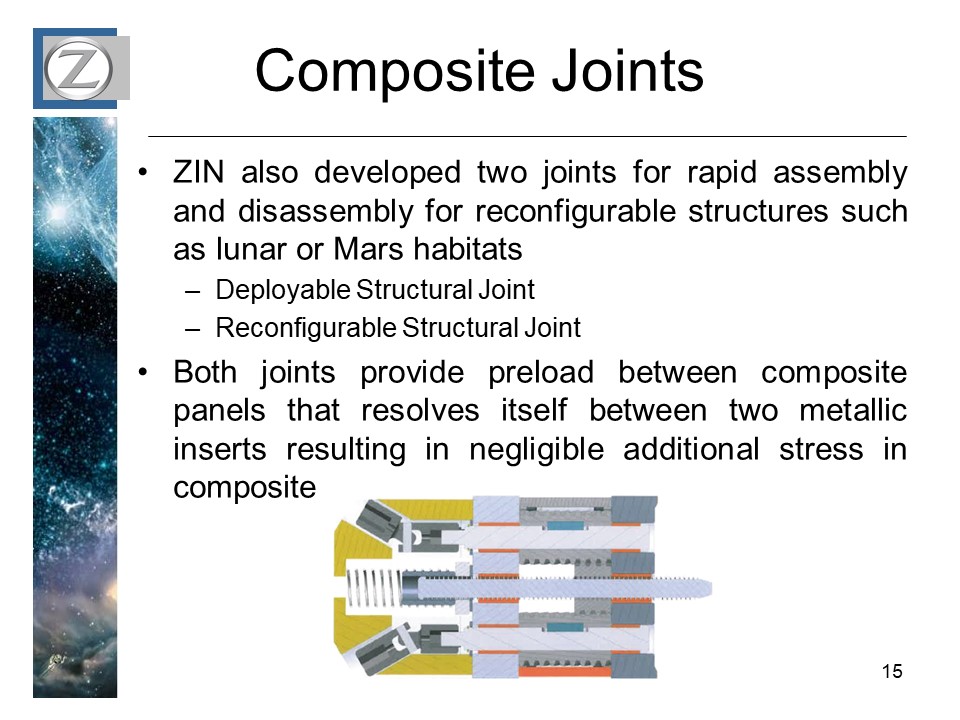 Z

Composite Joints

• ZIN also developed two joints for rapid assembly and disassembly for reconfigurable structures such as lunar or Mars habitats
– Deployable Structural Joint
– Reconfigurable Structural Joint

• Both joints provide preload between composite panels that resolves itself between two metallic inserts resulting in negligible additional stress in composite

15